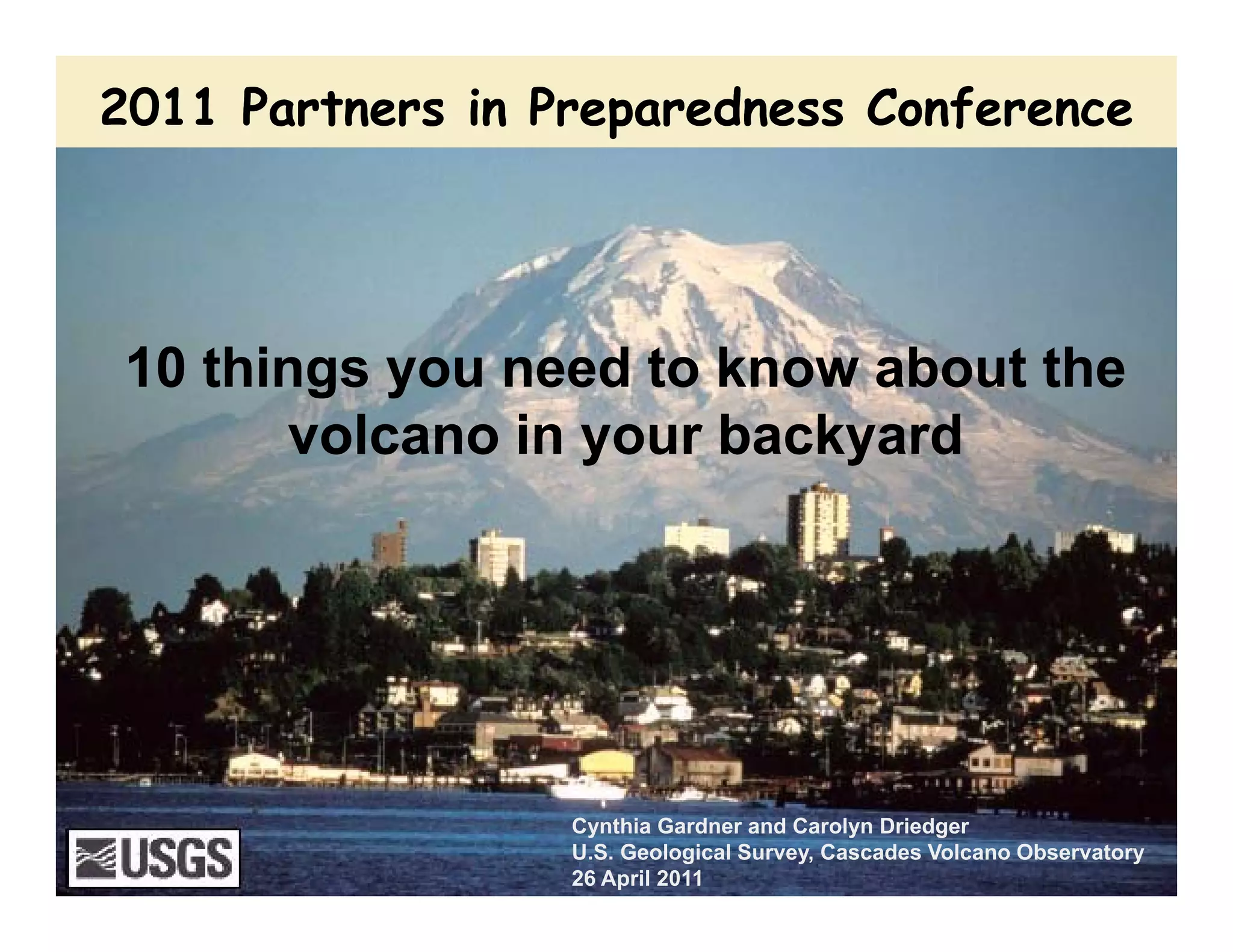 2011 Partners in Preparedness Conference

10 things you need to know about the volcano in your backyard

USGS

Cynthia Gardner and Carolyn Driedger
U.S. Geological Survey, Cascades Volcano Observatory
26 April 2011